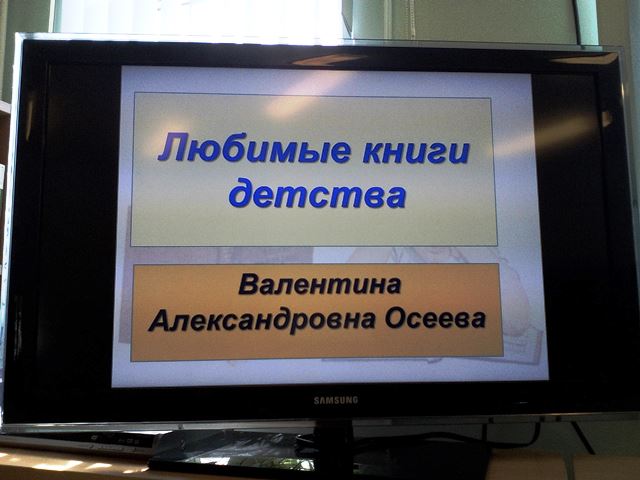 Любимые книги детства

Валентина Александровна Осеева

SAMSUNG